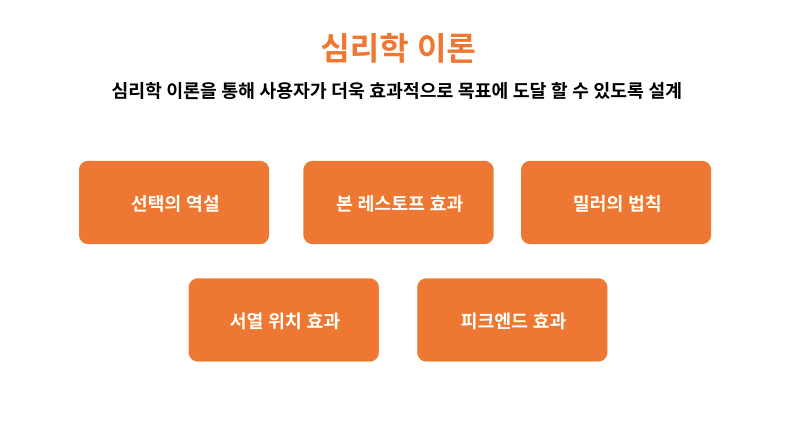 심리학 이론

심리학 이론을 통해 사용자가 더욱 효과적으로 목표에 도달 할 수 있도록 설계

선택의 역설

본 레스토프 효과

밀러의 법칙

서열 위치 효과

피크엔드 효과